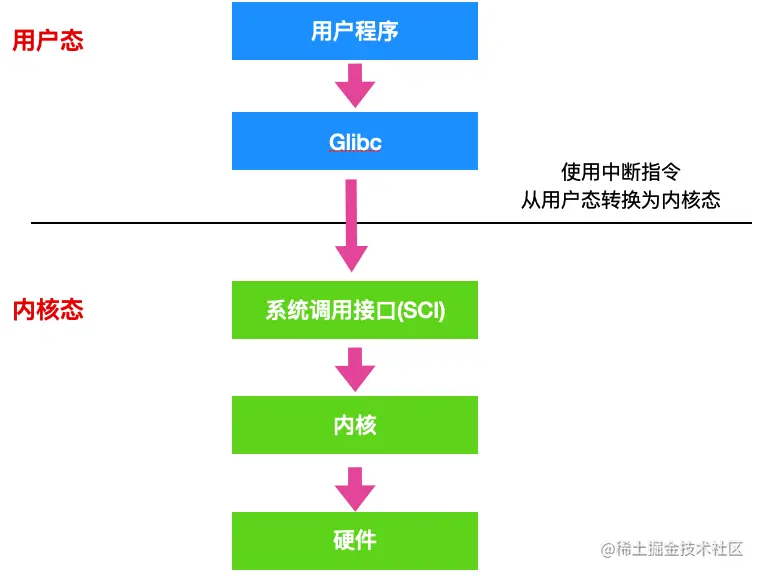 用户态

用户程序

Glibc

使用中断指令
从用户态转换为内核态

内核态

系统调用接口(SCI)

内核

硬件

@稀土掘金技术社区